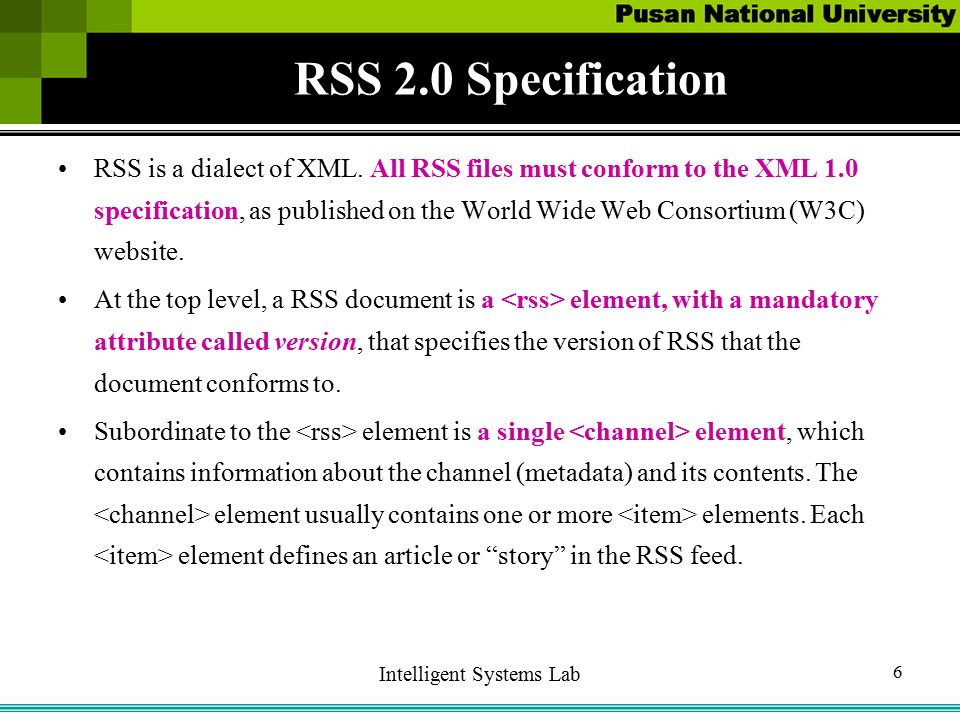 Pusan National University

RSS 2.0 Specification

• RSS is a dialect of XML. All RSS files must conform to the XML 1.0 specification, as published on the World Wide Web Consortium (W3C) website.

• At the top level, a RSS document is a <rss> element, with a mandatory attribute called version, that specifies the version of RSS that the document conforms to.

• Subordinate to the <rss> element is a single <channel> element, which contains information about the channel (metadata) and its contents. The <channel> element usually contains one or more <item> elements. Each <item> element defines an article or “story” in the RSS feed.

Intelligent Systems Lab

6